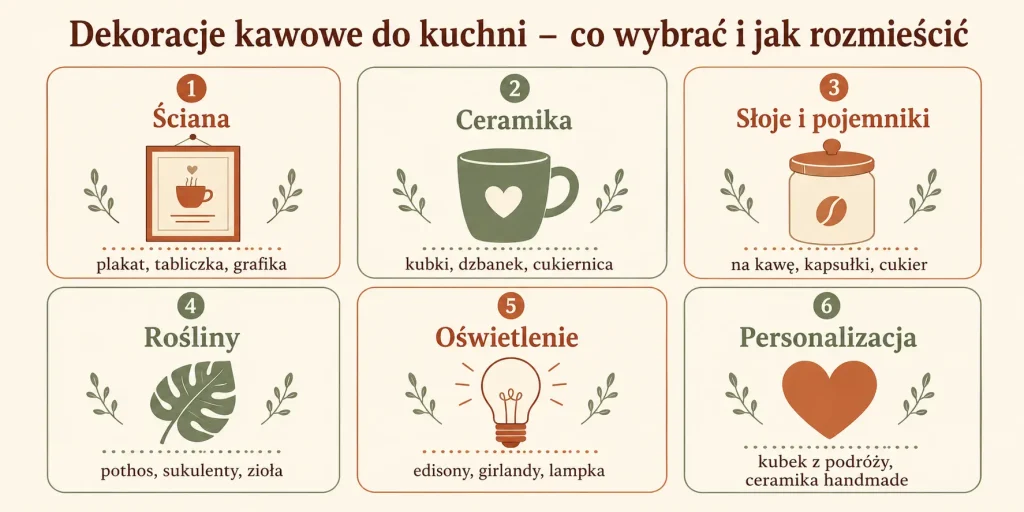 Dekoracje kawowe do kuchni – co wybrać i jak rozmieścić

1
Ściana
plakat, tabliczka, grafika

2
Ceramika
kubki, dzbanek, cukiernica

3
Słoje i pojemniki
na kawę, kapsułki, cukier

4
Rośliny
pothos, sukulenty, zioła

5
Oświetlenie
edisony, girlandy, lampka

6
Personalizacja
kubek z podróży, ceramika handmade